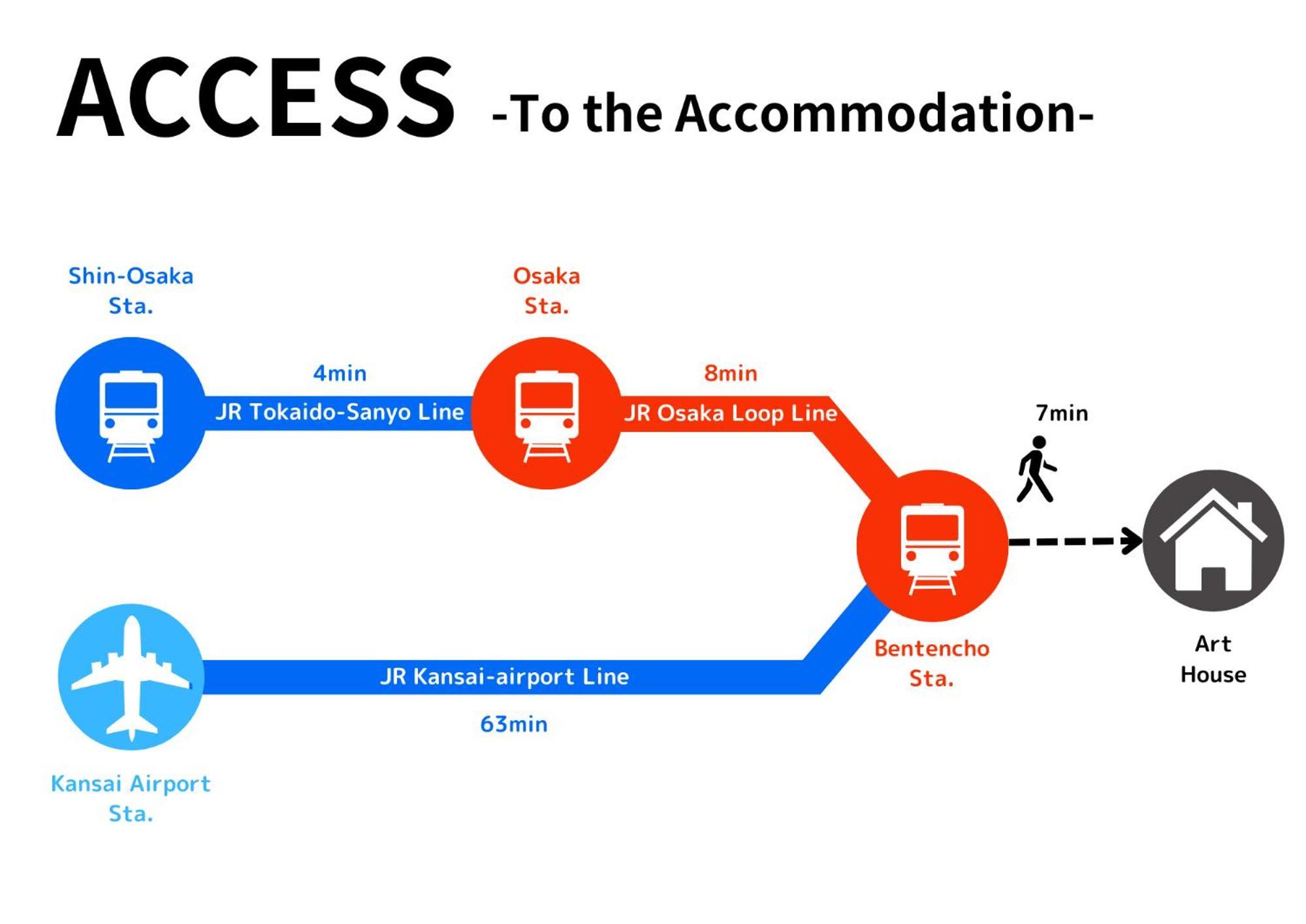 ACCESS -To the Accommodation-

Shin-Osaka Sta.

4min

JR Tokaido-Sanyo Line

Osaka Sta.

8min

JR Osaka Loop Line

7min

Bentencho Sta.

Art House

JR Kansai-airport Line

63min

Kansai Airport Sta.